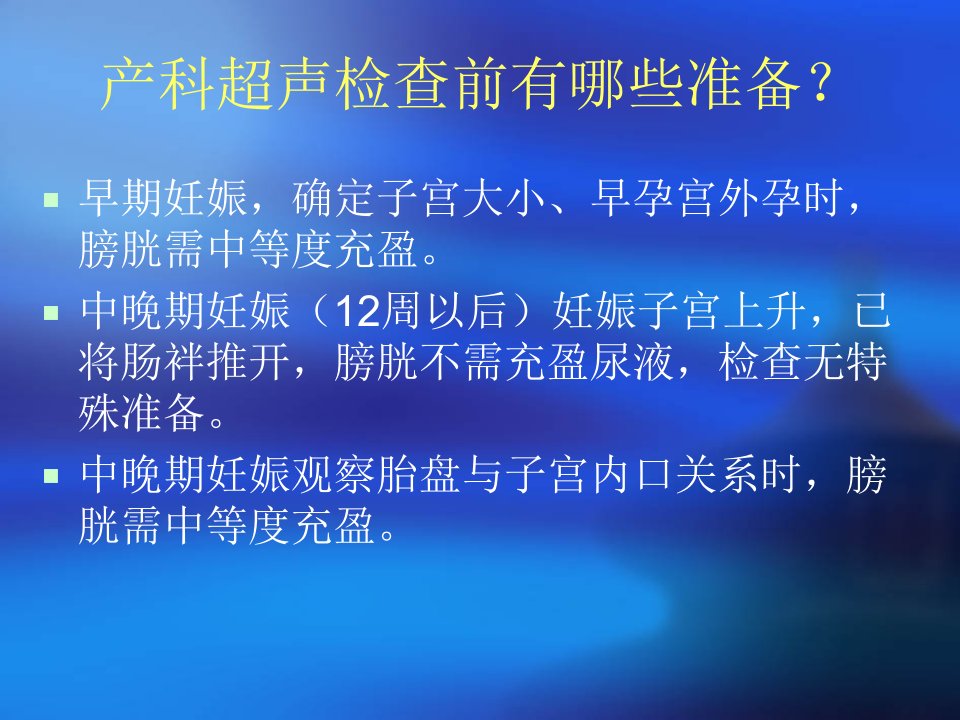 产科超声检查前有哪些准备？

▪ 早期妊娠，确定子宫大小、早孕宫外孕时，膀胱需中等度充盈。

▪ 中晚期妊娠（12周以后）妊娠子宫上升，已将肠袢推开，膀胱不需充盈尿液，检查无特殊准备。

▪ 中晚期妊娠观察胎盘与子宫内口关系时，膀胱需中等度充盈。